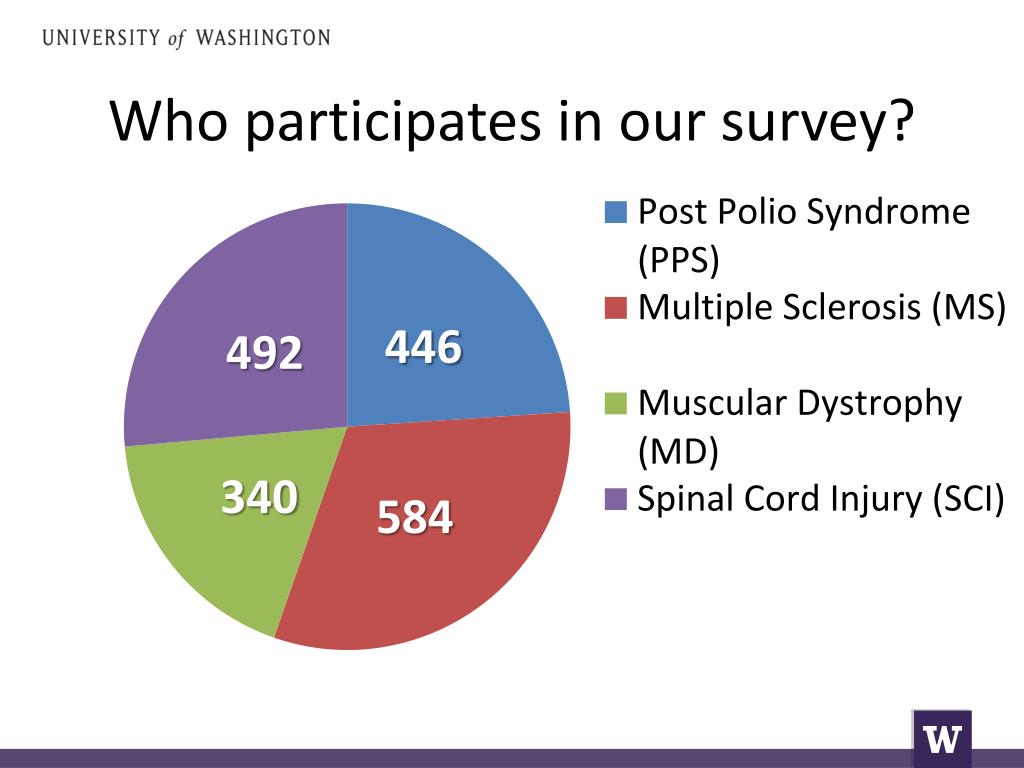 UNIVERSITY of WASHINGTON

Who participates in our survey?

492
446
340
584

Post Polio Syndrome (PPS)
Multiple Sclerosis (MS)
Muscular Dystrophy (MD)
Spinal Cord Injury (SCI)

W